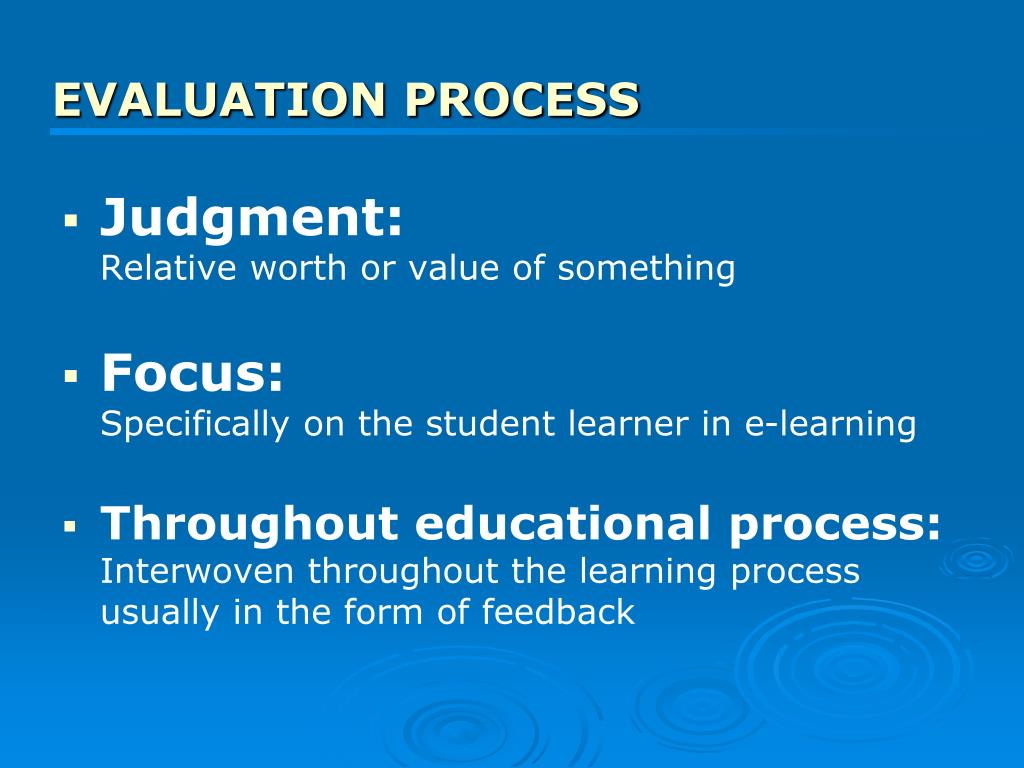 EVALUATION PROCESS

▪ Judgment:
Relative worth or value of something

▪ Focus:
Specifically on the student learner in e-learning

▪ Throughout educational process:
Interwoven throughout the learning process usually in the form of feedback